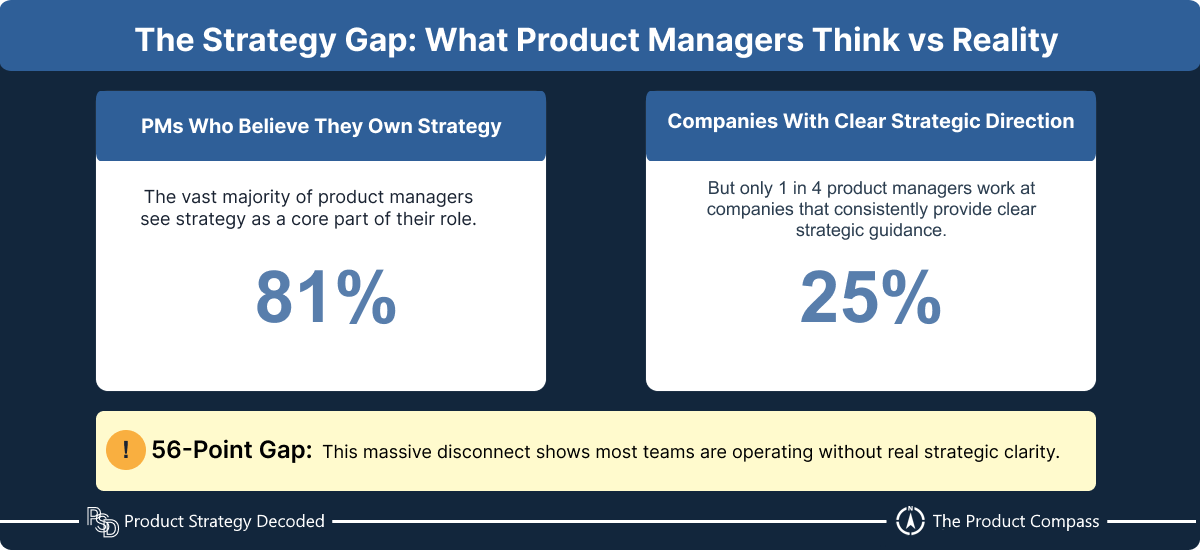 The Strategy Gap: What Product Managers Think vs Reality

PMs Who Believe They Own Strategy

The vast majority of product managers see strategy as a core part of their role.

81%

Companies With Clear Strategic Direction

But only 1 in 4 product managers work at companies that consistently provide clear strategic guidance.

25%

!

56-Point Gap: This massive disconnect shows most teams are operating without real strategic clarity.

PSD Product Strategy Decoded

The Product Compass